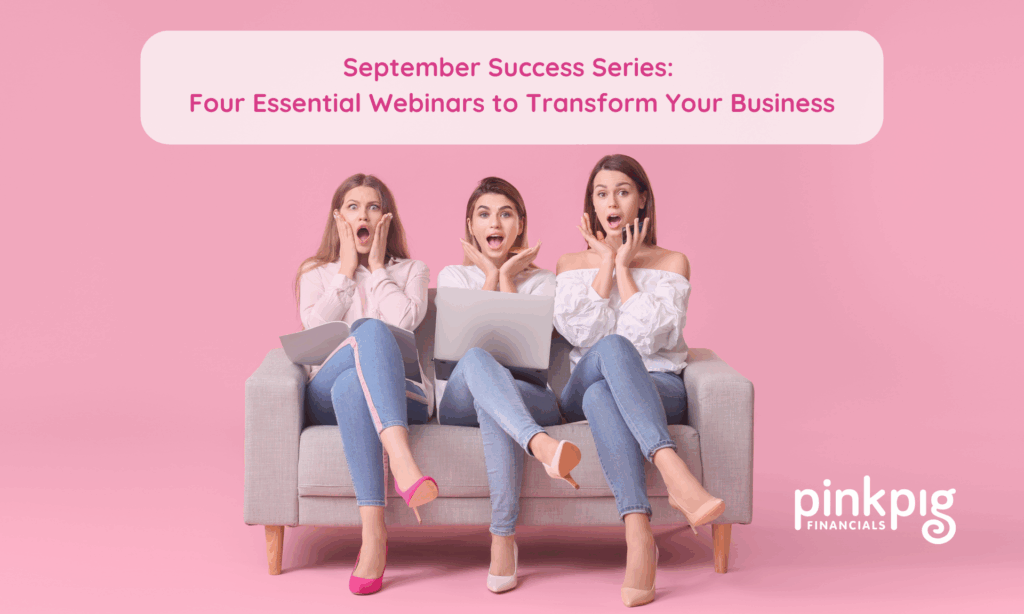 September Success Series:
Four Essential Webinars to Transform Your Business

pinkpig
FINANCIALS